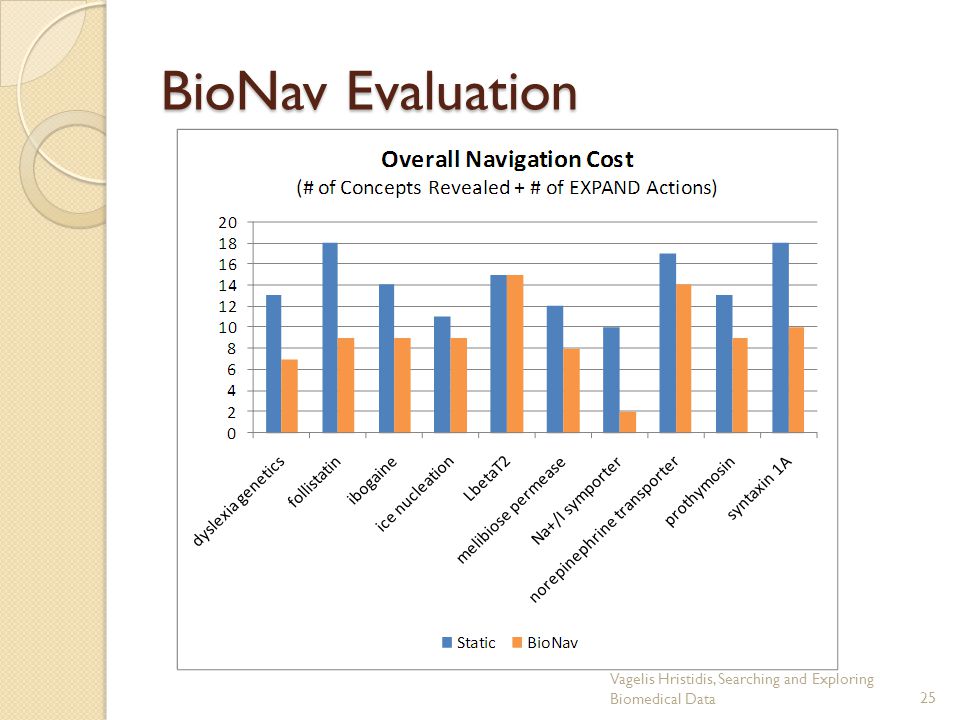 BioNav Evaluation

Overall Navigation Cost
(# of Concepts Revealed + # of EXPAND Actions)

20
18
16
14
12
10
8
6
4
2
0

dyslexia genetics
follistatin
ibogaine
ice nucleation
LbetaT2
melibiose permease
Na+/I symporter
norepinephrine transporter
prothymosin
syntaxin 1A

Static BioNav

Vagelis Hristidis, Searching and Exploring Biomedical Data

25